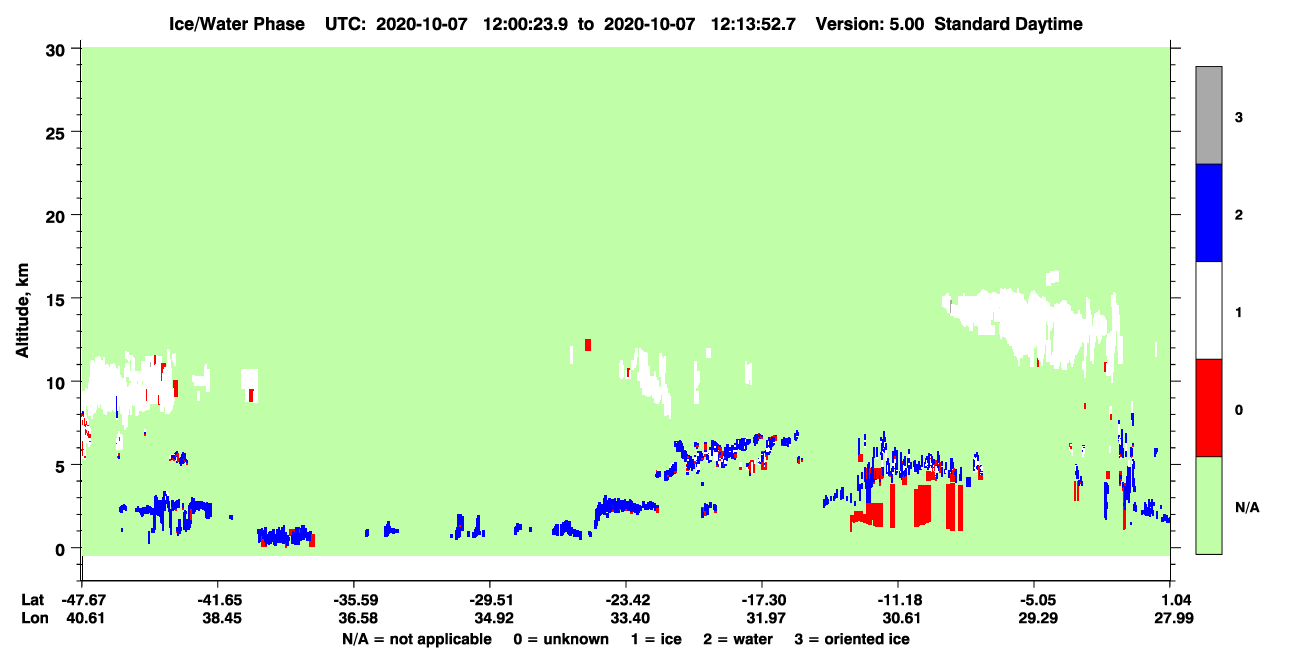 Ice/Water Phase UTC: 2020-10-07 12:00:23.9 to 2020-10-07 12:13:52.7 Version: 5.00 Standard Daytime

Altitude, km

30
25
20
15
10
5
0

3
2
1
0
N/A

| Lat | -47.67 | -41.65 | -35.59 | -29.51 | -23.42 | -17.30 | -11.18 | -5.05 | 1.04 |
|---|---|---|---|---|---|---|---|---|---|
| Lon | 40.61 | 38.45 | 36.58 | 34.92 | 33.40 | 31.97 | 30.61 | 29.29 | 27.99 |

N/A = not applicable 0 = unknown 1 = ice 2 = water 3 = oriented ice